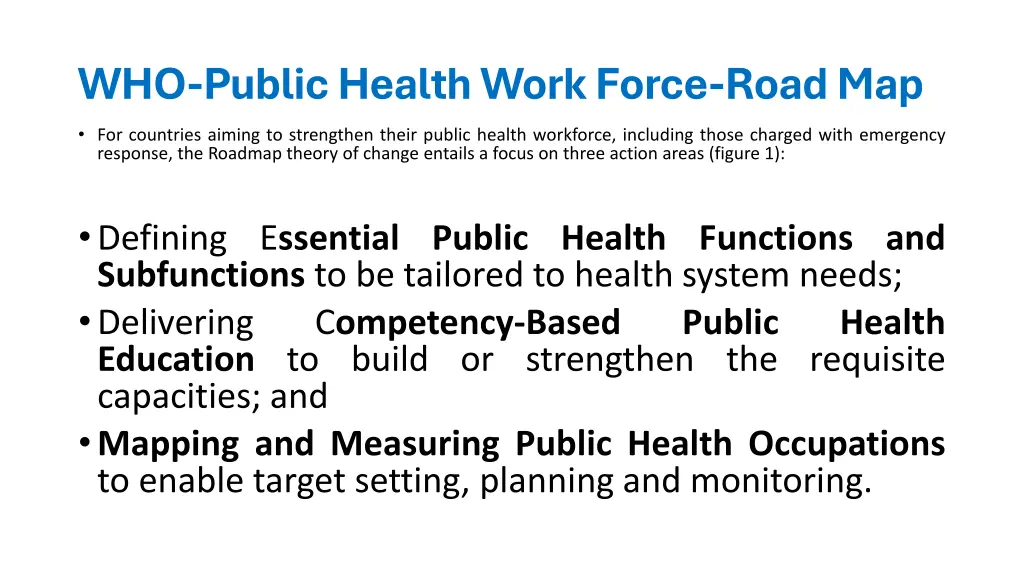 WHO-Public Health Work Force-Road Map

• For countries aiming to strengthen their public health workforce, including those charged with emergency response, the Roadmap theory of change entails a focus on three action areas (figure 1):

• Defining Essential Public Health Functions and Subfunctions to be tailored to health system needs;
• Delivering Competency-Based Public Health Education to build or strengthen the requisite capacities; and
• Mapping and Measuring Public Health Occupations to enable target setting, planning and monitoring.